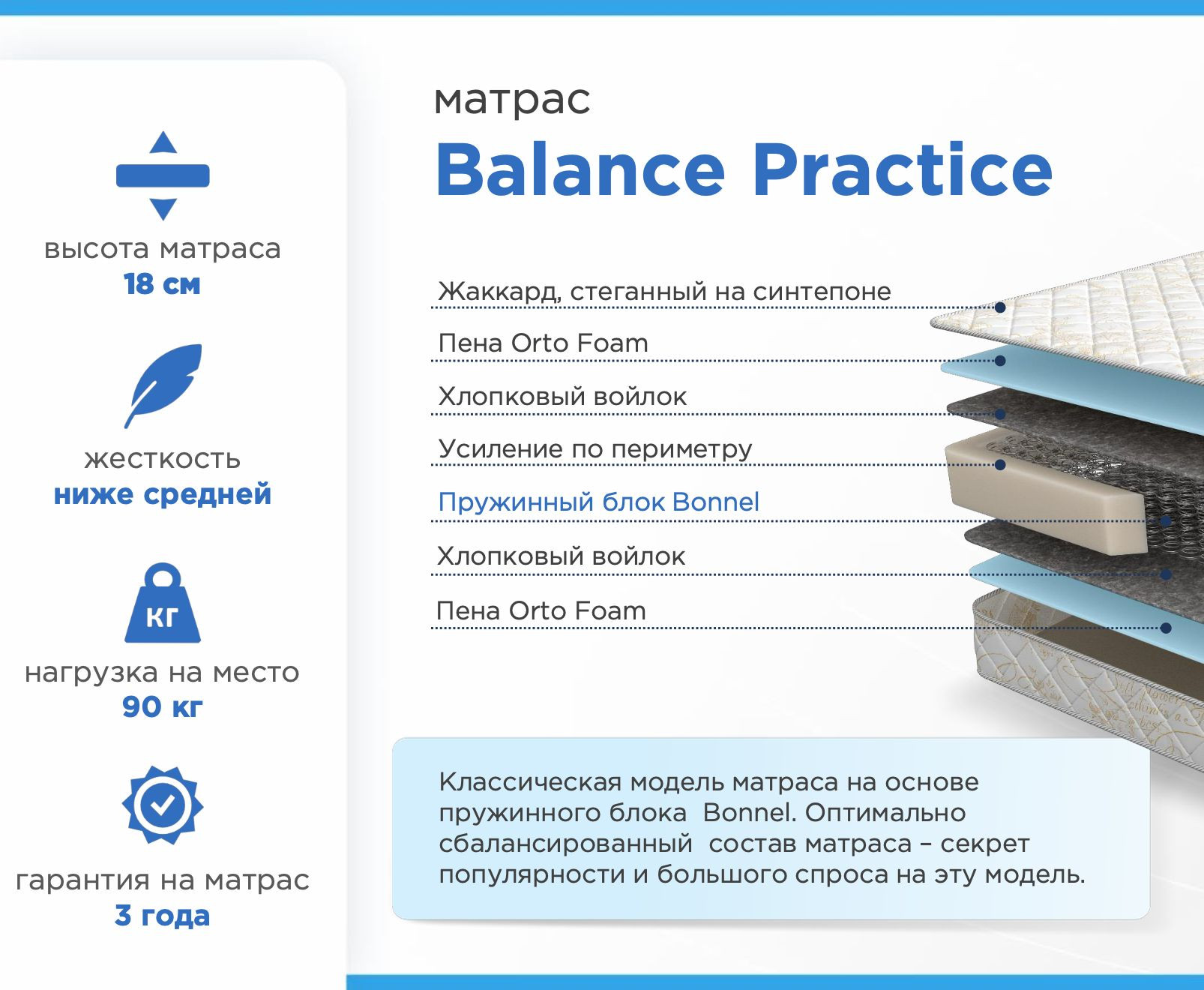 высота матраса
18 см

жесткость
ниже средней

кг

нагрузка на место
90 кг

гарантия на матрас
3 года

матрас
Balance Practice

Жаккард, стеганный на синтепоне

Пена Orto Foam

Хлопковый войлок

Усиление по периметру

Пружинный блок Bonnel

Хлопковый войлок

Пена Orto Foam

Классическая модель матраса на основе пружинного блока Bonnel. Оптимально сбалансированный состав матраса – секрет популярности и большого спроса на эту модель.